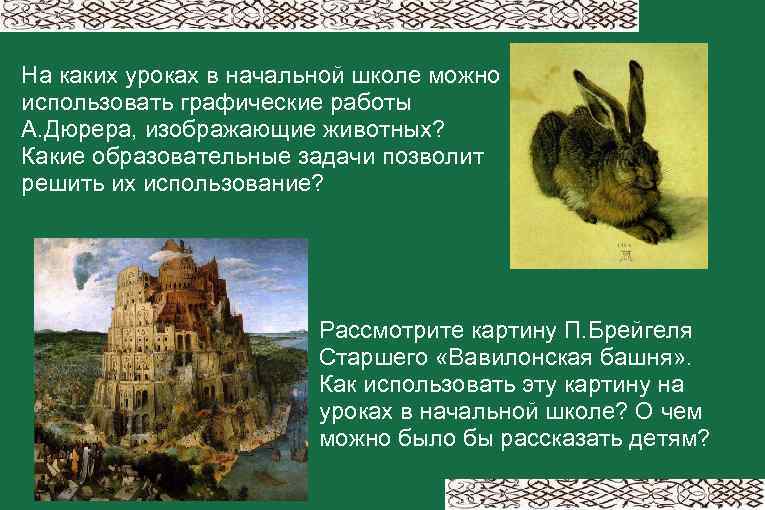 На каких уроках в начальной школе можно использовать графические работы А.Дюрера, изображающие животных? Какие образовательные задачи позволит решить их использование?

Рассмотрите картину П.Брейгеля Старшего «Вавилонская башня». Как использовать эту картину на уроках в начальной школе? О чем можно было бы рассказать детям?